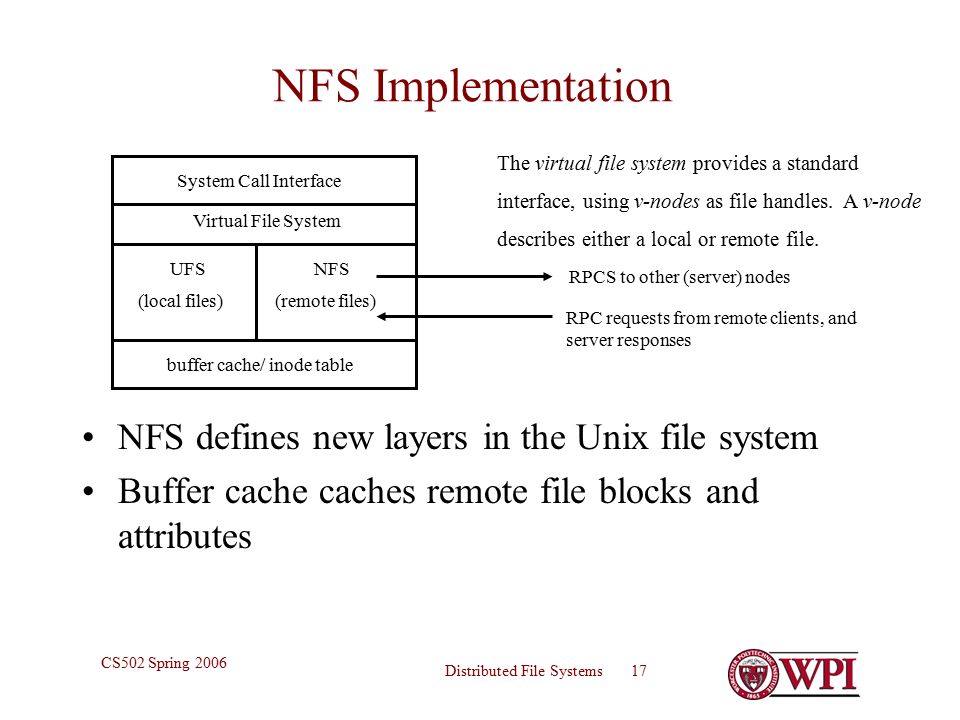 NFS Implementation

System Call Interface

Virtual File System

UFS
(local files)

NFS
(remote files)

buffer cache/ inode table

The virtual file system provides a standard interface, using v-nodes as file handles. A v-node describes either a local or remote file.

RPCS to other (server) nodes

RPC requests from remote clients, and server responses

• NFS defines new layers in the Unix file system
• Buffer cache caches remote file blocks and attributes

CS502 Spring 2006

Distributed File Systems 17

WPI